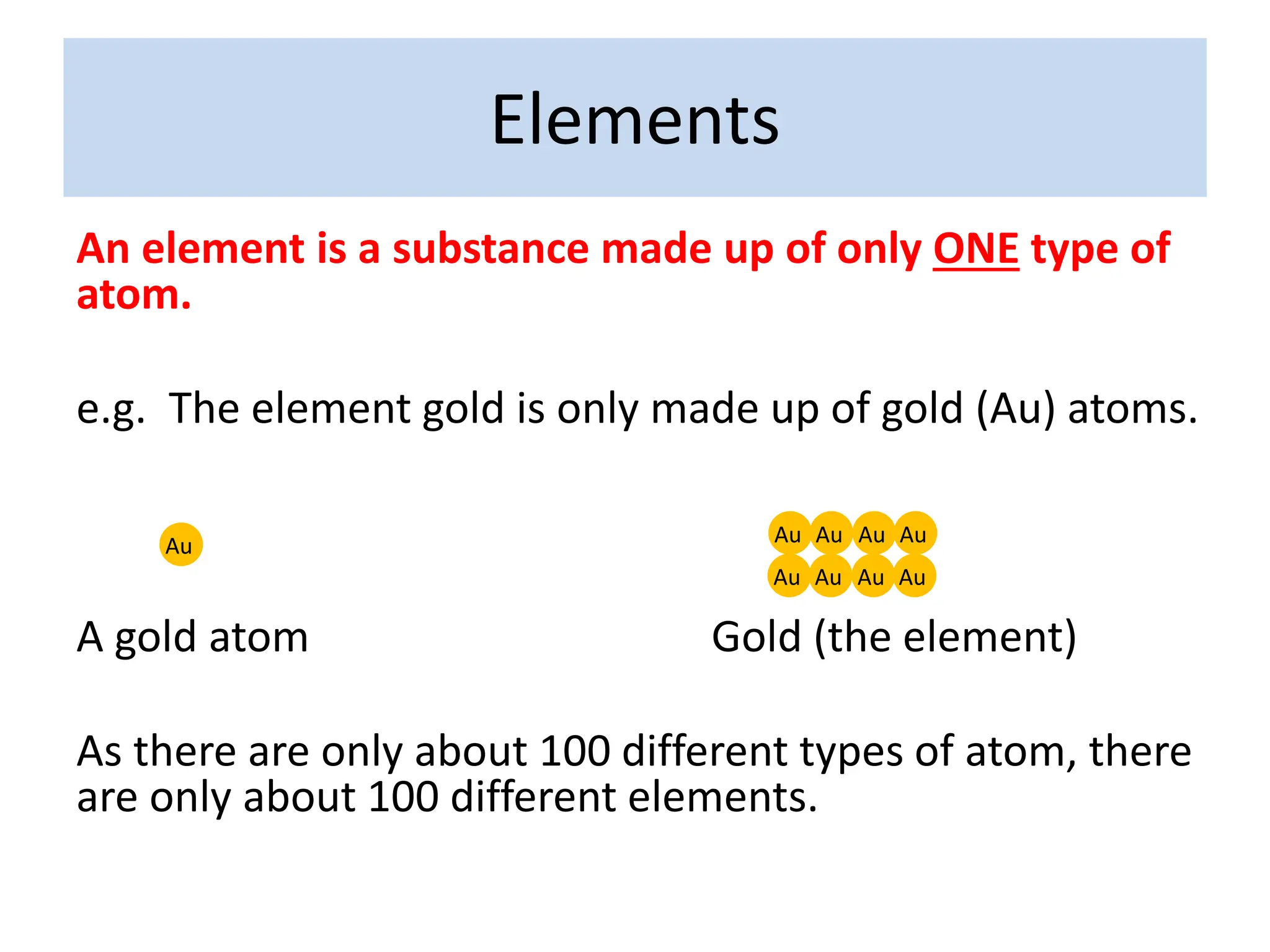 Elements

An element is a substance made up of only ONE type of atom.

e.g. The element gold is only made up of gold (Au) atoms.

Au

Au Au Au Au
Au Au Au Au

A gold atom

Gold (the element)

As there are only about 100 different types of atom, there are only about 100 different elements.